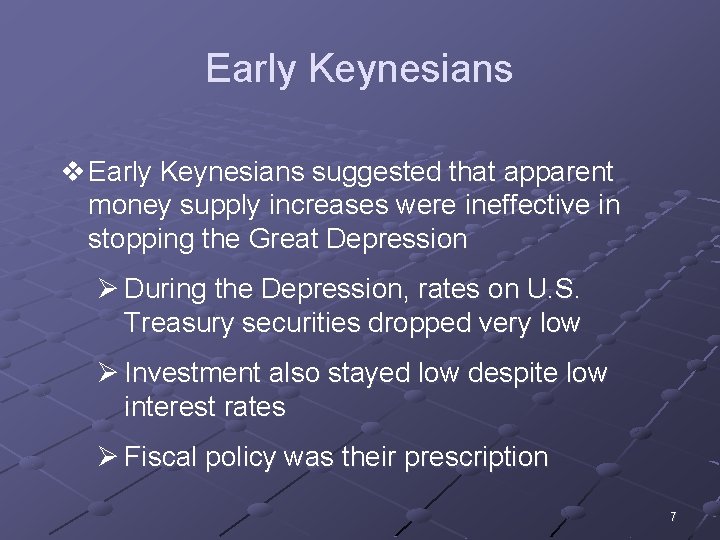 Early Keynesians

❖ Early Keynesians suggested that apparent money supply increases were ineffective in stopping the Great Depression

➢ During the Depression, rates on U.S. Treasury securities dropped very low

➢ Investment also stayed low despite low interest rates

➢ Fiscal policy was their prescription

7